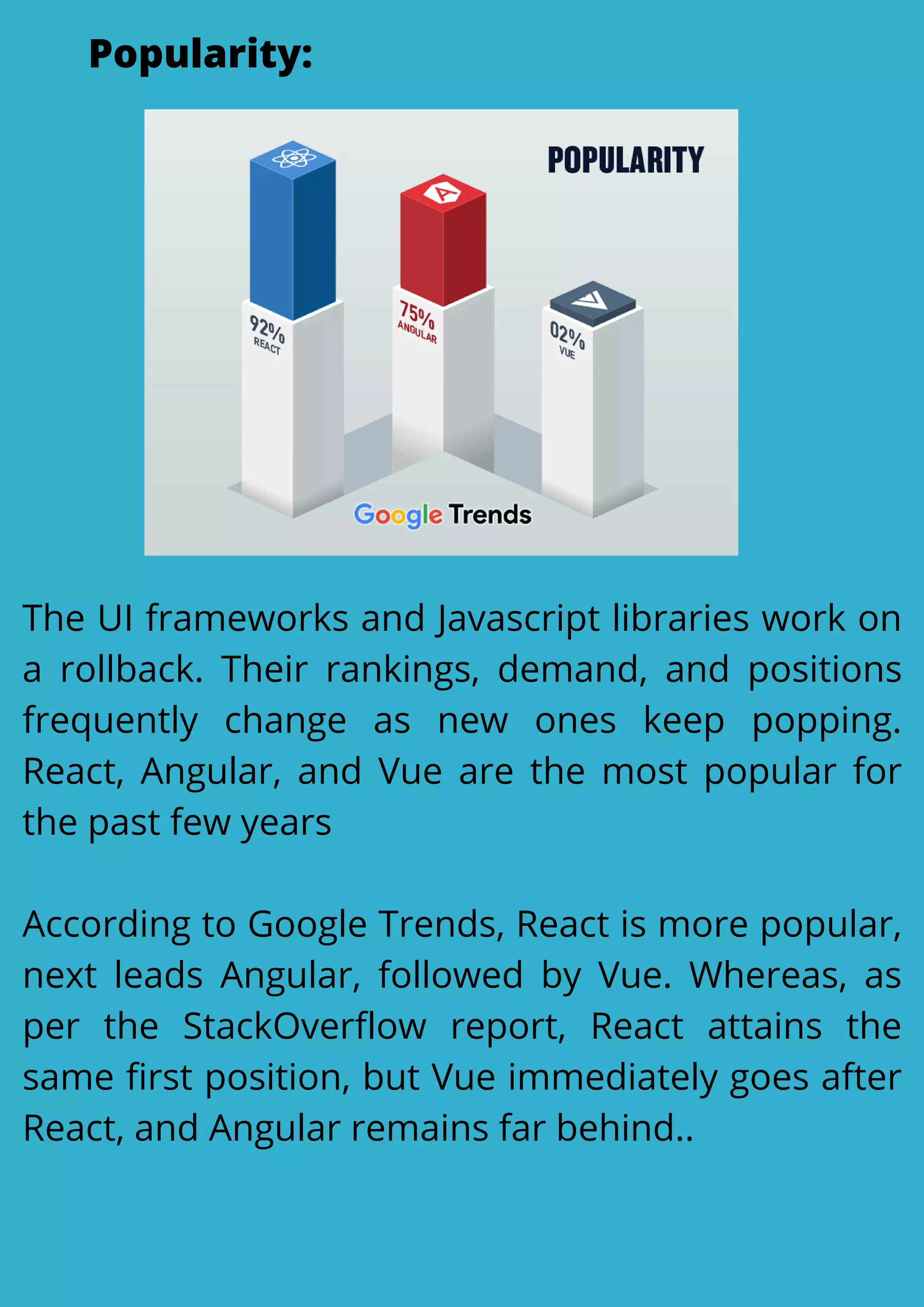 Popularity:

POPULARITY

92%
REACT

75%
ANGULAR

02%
VUE

Google Trends

The UI frameworks and Javascript libraries work on a rollback. Their rankings, demand, and positions frequently change as new ones keep popping. React, Angular, and Vue are the most popular for the past few years

According to Google Trends, React is more popular, next leads Angular, followed by Vue. Whereas, as per the StackOverflow report, React attains the same first position, but Vue immediately goes after React, and Angular remains far behind..